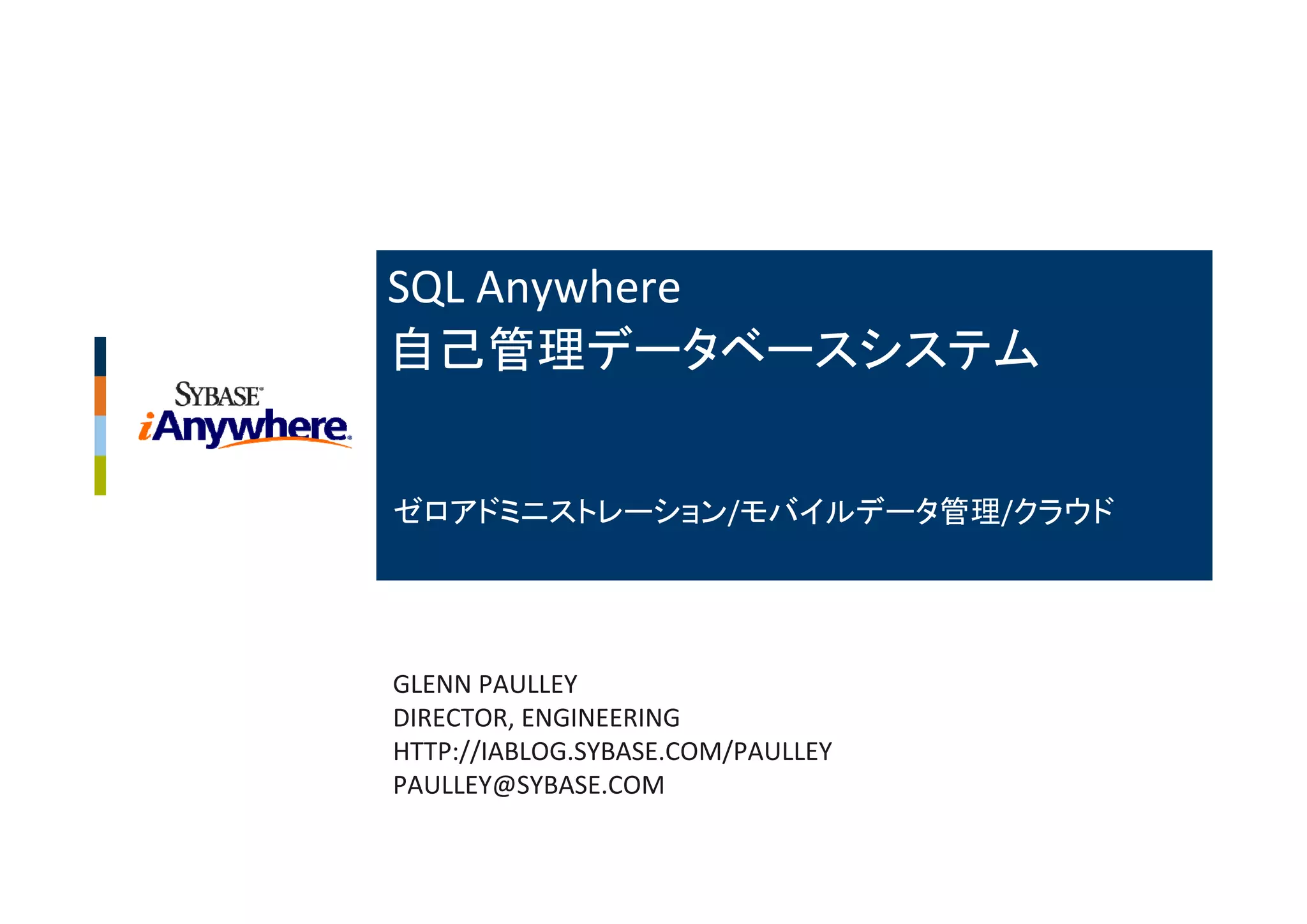 SYBASE
iAnywhere

SQL Anywhere
自己管理データベースシステム

ゼロアドミニストレーション/モバイルデータ管理/クラウド

GLENN PAULLEY
DIRECTOR, ENGINEERING
HTTP://IABLOG.SYBASE.COM/PAULLEY
PAULLEY@SYBASE.COM